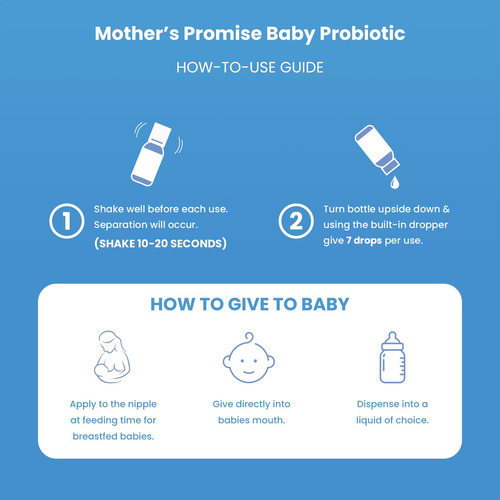 Mother's Promise Baby Probiotic

HOW-TO-USE GUIDE

1 Shake well before each use. Separation will occur. (SHAKE 10-20 SECONDS)

2 Turn bottle upside down & using the built-in dropper give 7 drops per use.

HOW TO GIVE TO BABY

Apply to the nipple at feeding time for breastfed babies.

Give directly into babies mouth.

Dispense into a liquid of choice.